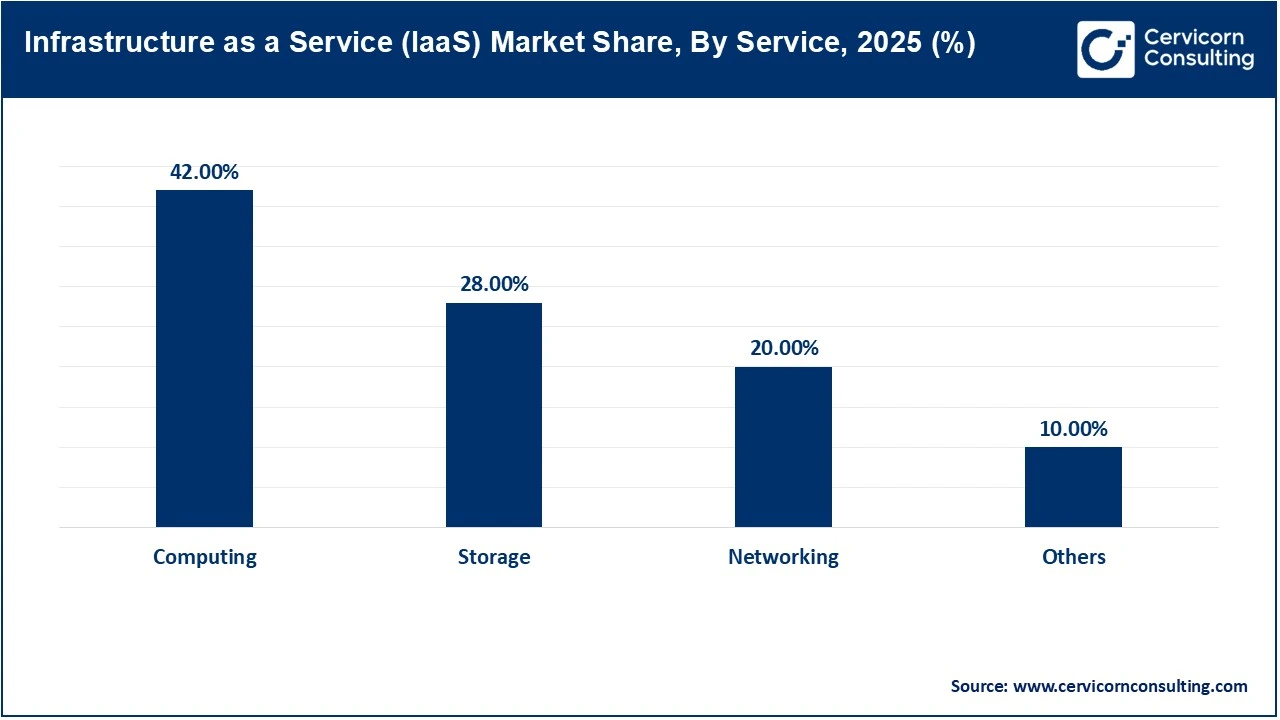 Infrastructure as a Service (IaaS) Market Share, By Service, 2025 (%)

Cervicorn Consulting

42.00%
28.00%
20.00%
10.00%

Computing
Storage
Networking
Others

Source: www.cervicornconsulting.com